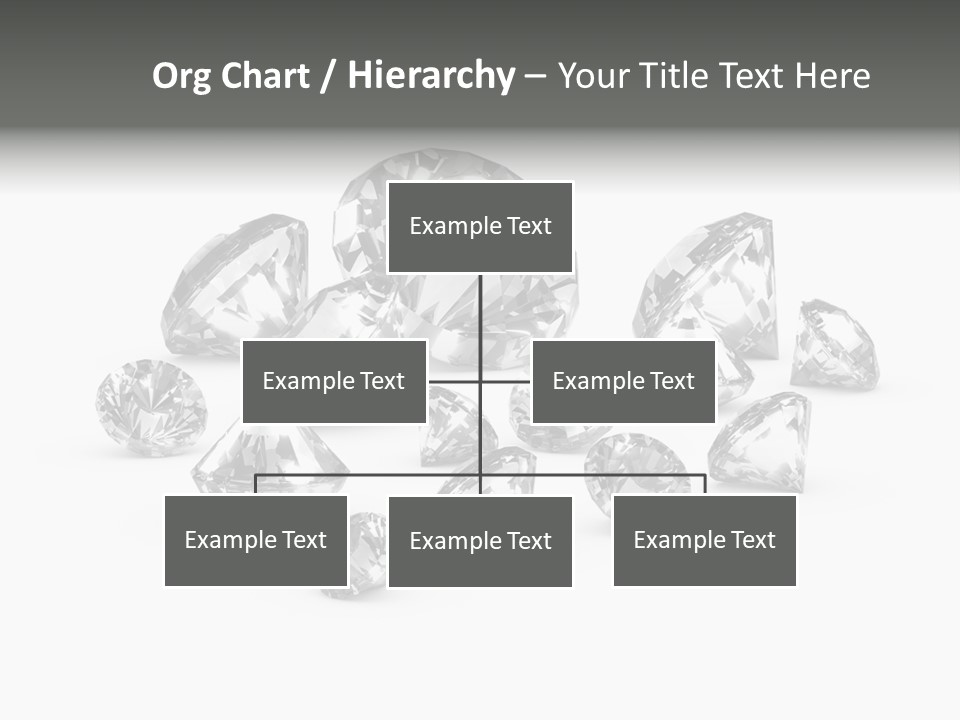 Org Chart / Hierarchy – Your Title Text Here

Example Text

Example Text

Example Text

Example Text

Example Text

Example Text